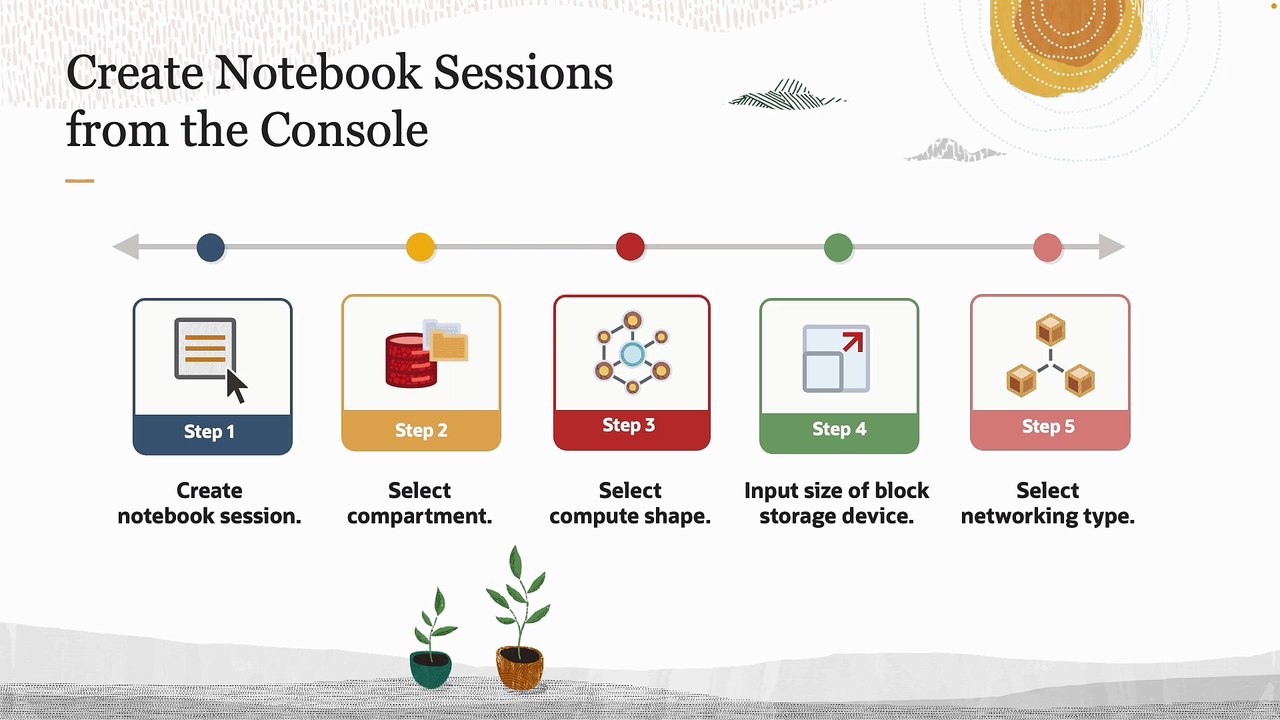 Create Notebook Sessions from the Console

Step 1
Create notebook session.

Step 2
Select compartment.

Step 3
Select compute shape.

Step 4
Input size of block storage device.

Step 5
Select networking type.